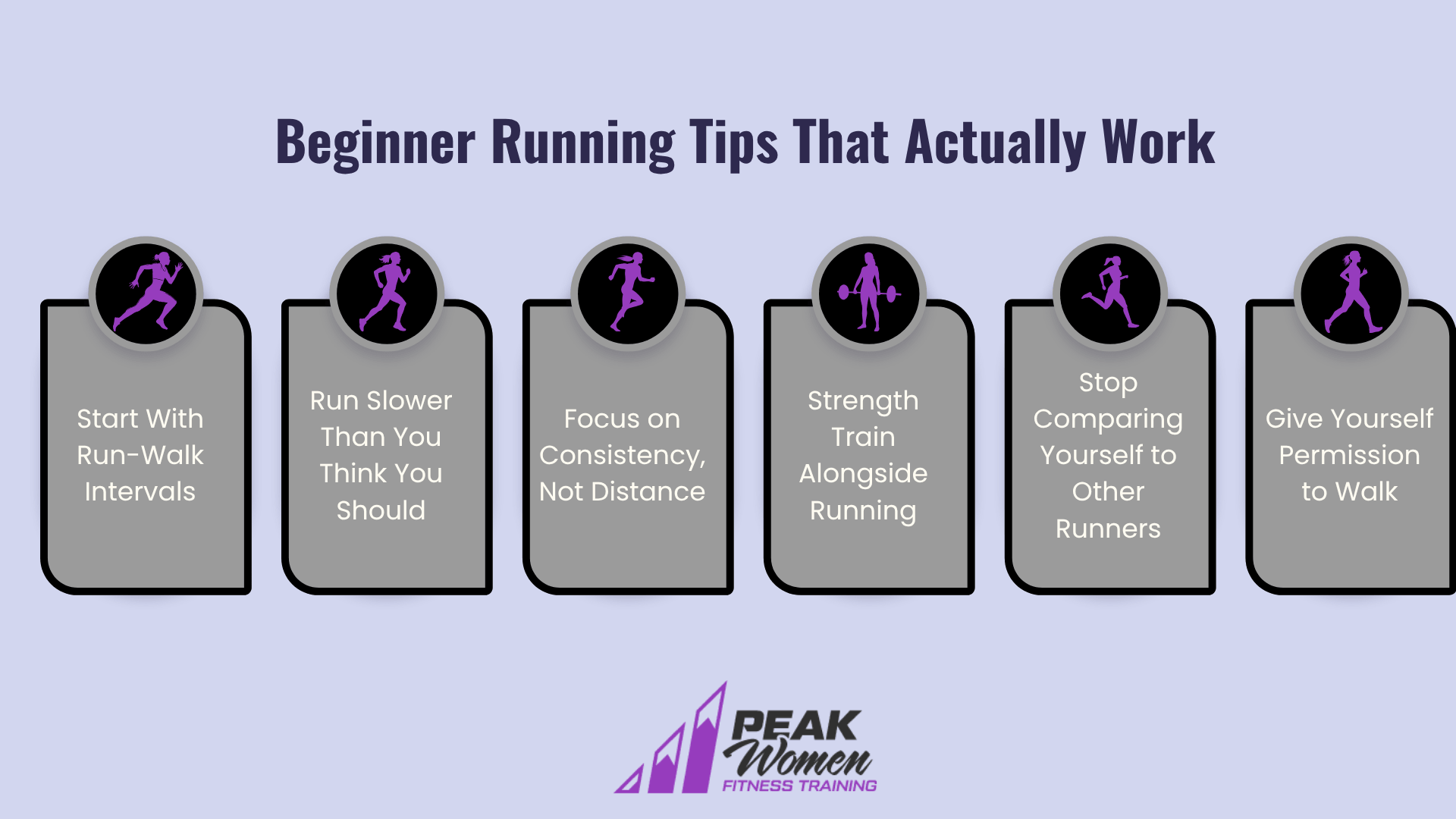 Beginner Running Tips That Actually Work

Start With Run-Walk Intervals

Run Slower Than You Think You Should

Focus on Consistency, Not Distance

Strength Train Alongside Running

Stop Comparing Yourself to Other Runners

Give Yourself Permission to Walk

PEAK Women FITNESS TRAINING